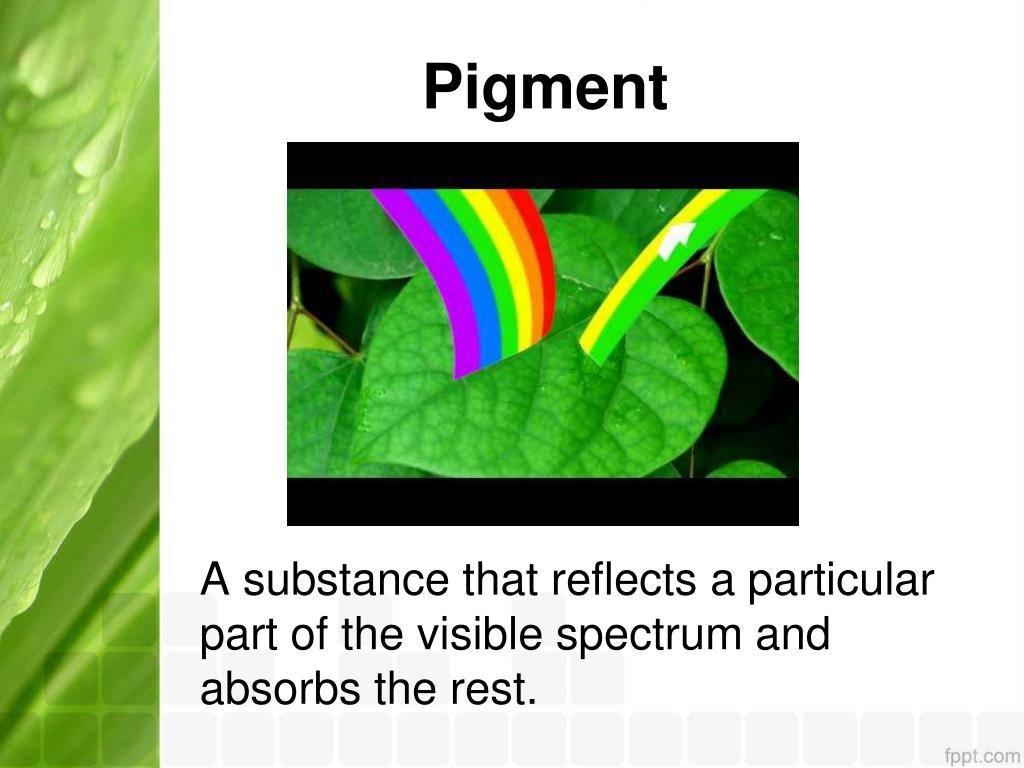 Pigment

A substance that reflects a particular part of the visible spectrum and absorbs the rest.

fppt.com